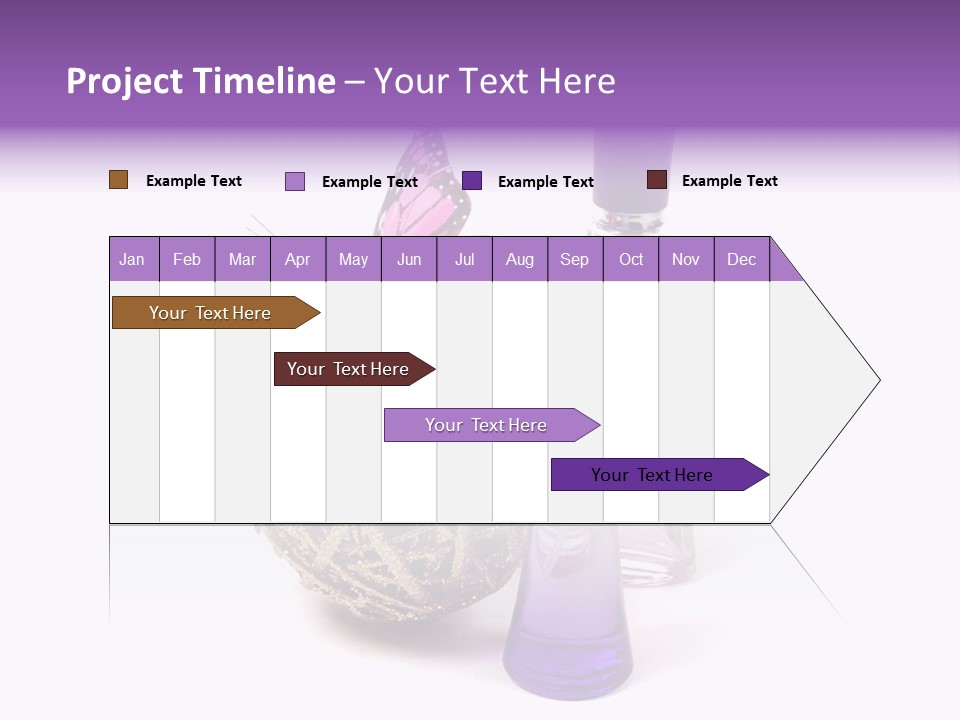 Project Timeline – Your Text Here

Example Text
Example Text
Example Text
Example Text

| Jan | Feb | Mar | Apr | May | Jun | Jul | Aug | Sep | Oct | Nov | Dec |
|---|---|---|---|---|---|---|---|---|---|---|---|

Your Text Here
Your Text Here
Your Text Here
Your Text Here